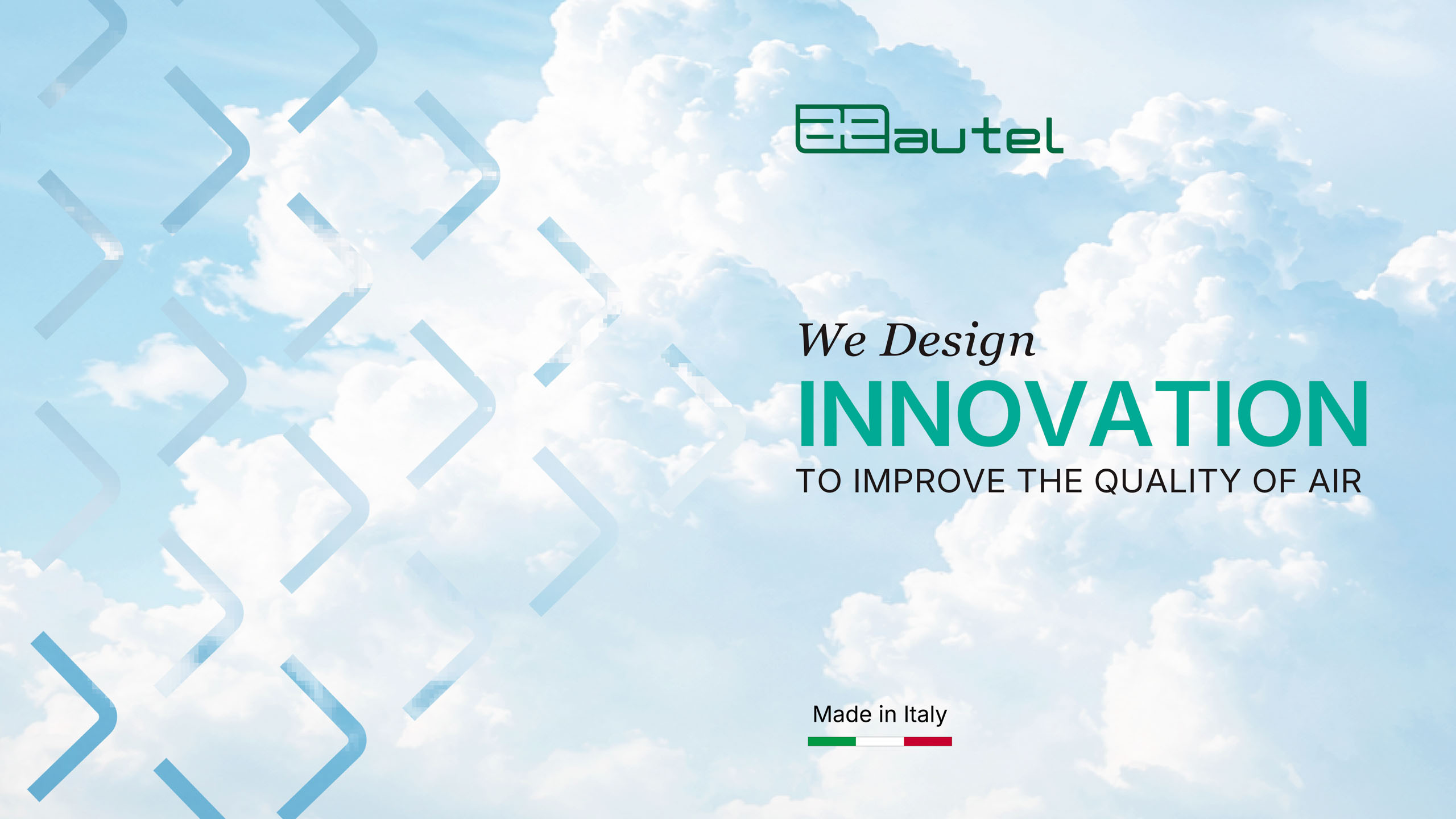 autel

We Design
INNOVATION
TO IMPROVE THE QUALITY OF AIR

Made in Italy